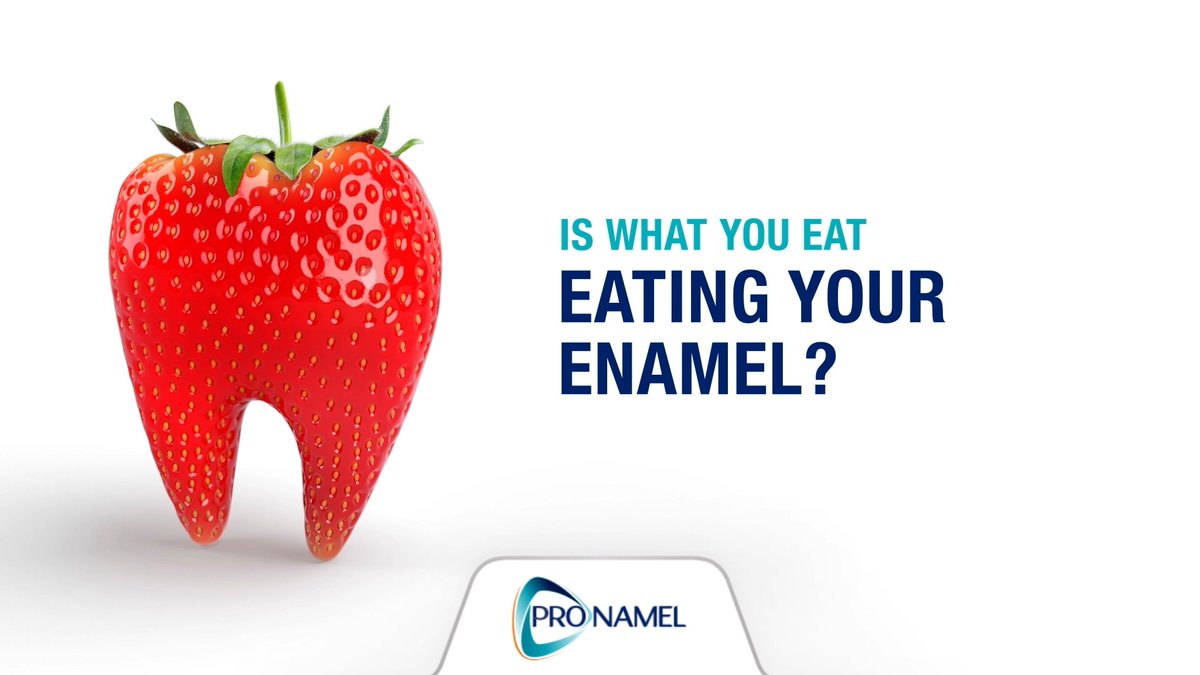 IS WHAT YOU EAT
EATING YOUR ENAMEL?

PRONAMEL